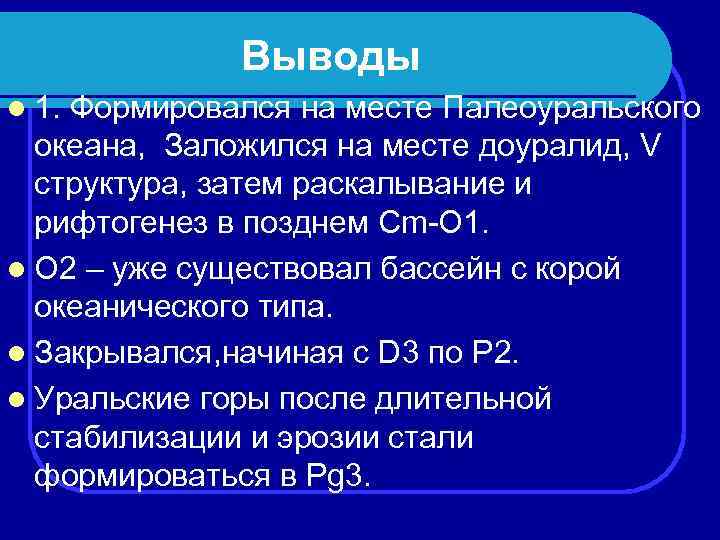 Выводы

1. Формировался на месте Палеоуральского океана, Заложился на месте доуралид, V структура, затем раскалывание и рифтогенез в позднем Cm-O1.

O2 – уже существовал бассейн с корой океанического типа.

Закрывался,начиная с D3 по P2.

Уральские горы после длительной стабилизации и эрозии стали формироваться в Pg3.